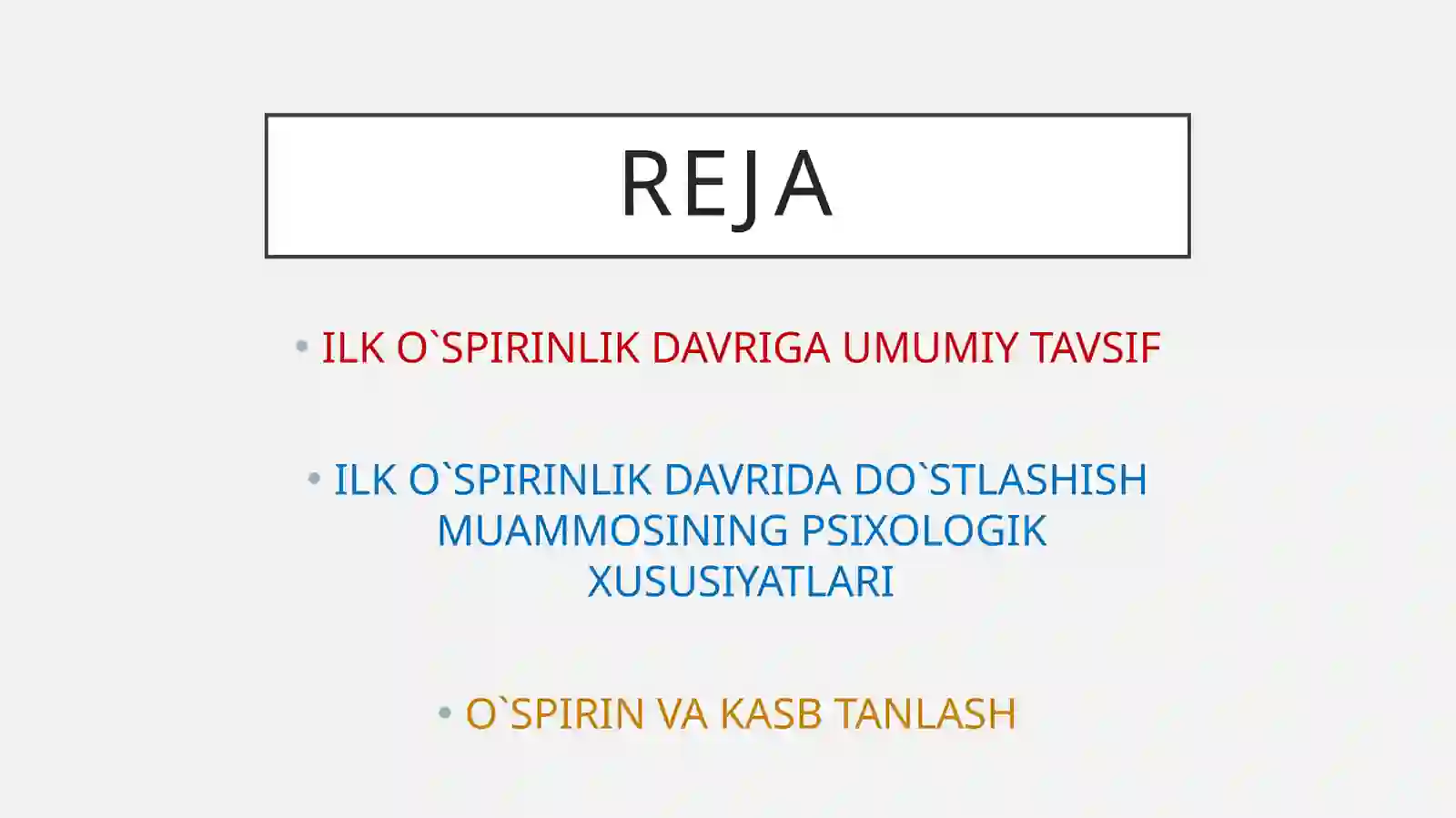 REJA

• ILK O`SPIRINLIK DAVRIGA UMUMIY TAVSIF

• ILK O`SPIRINLIK DAVRIDA DO`STLASHISH MUAMMOSINING PSIXOLOGIK XUSUSIYATLARI

• O`SPIRIN VA KASB TANLASH